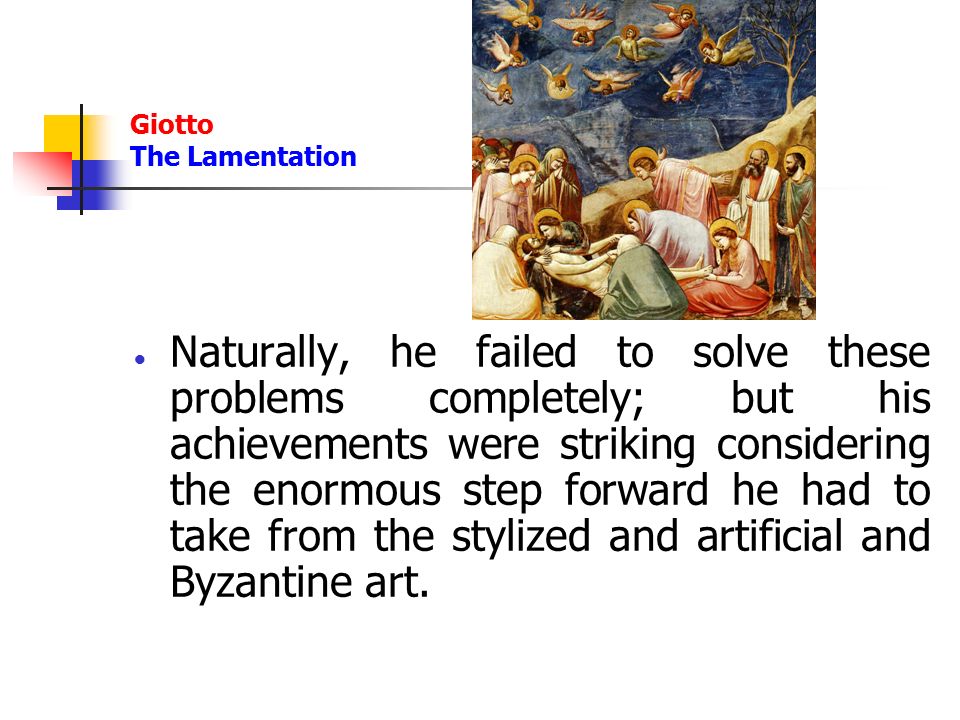 Giotto
The Lamentation

• Naturally, he failed to solve these problems completely; but his achievements were striking considering the enormous step forward he had to take from the stylized and artificial and Byzantine art.